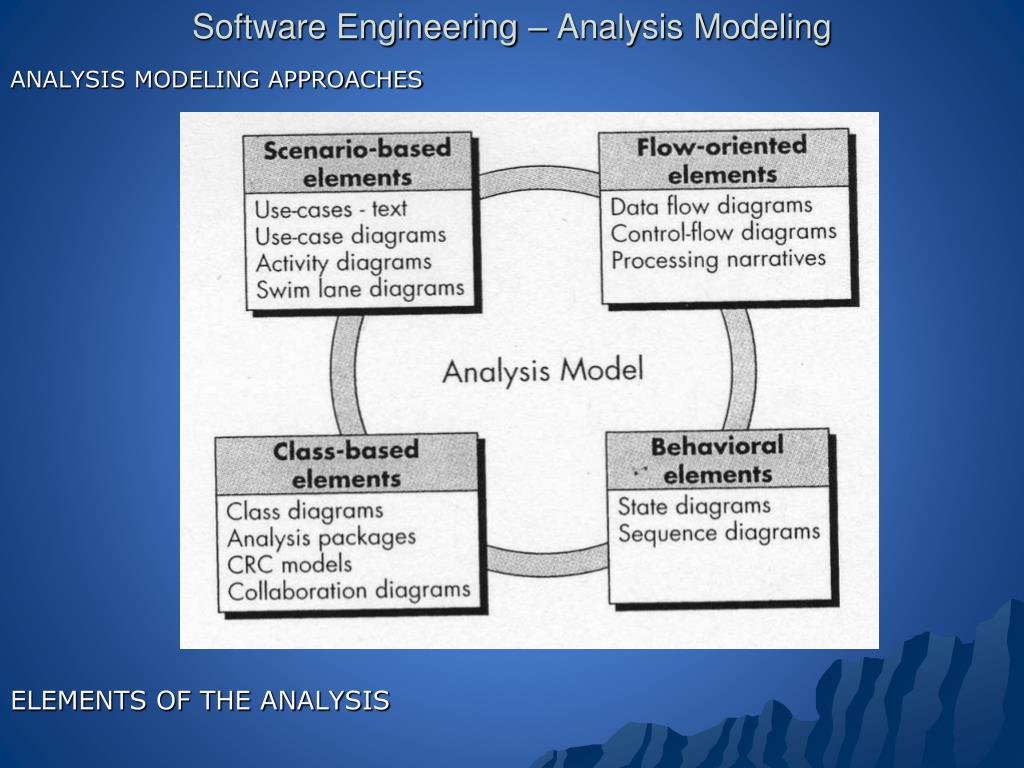 Software Engineering – Analysis Modeling

ANALYSIS MODELING APPROACHES

Scenario-based elements

Use-cases - text
Use-case diagrams
Activity diagrams
Swim lane diagrams

Flow-oriented elements

Data flow diagrams
Control-flow diagrams
Processing narratives

Analysis Model

Class-based elements

Class diagrams
Analysis packages
CRC models
Collaboration diagrams

Behavioral elements

State diagrams
Sequence diagrams

ELEMENTS OF THE ANALYSIS